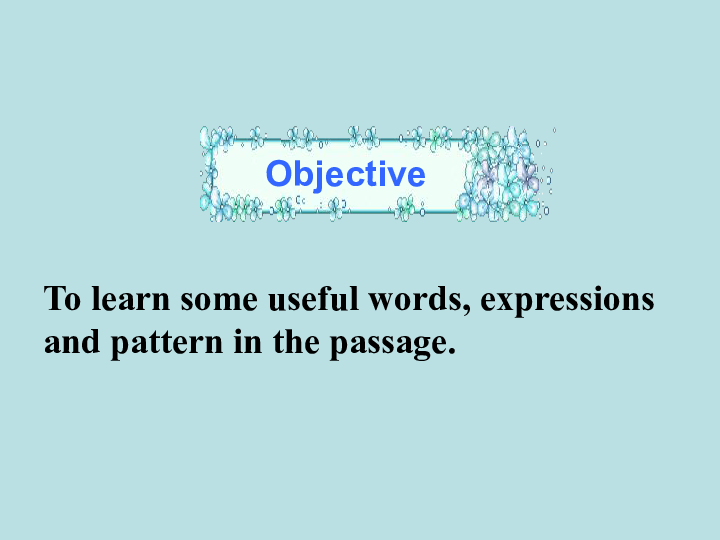 Objective

To learn some useful words, expressions and pattern in the passage.